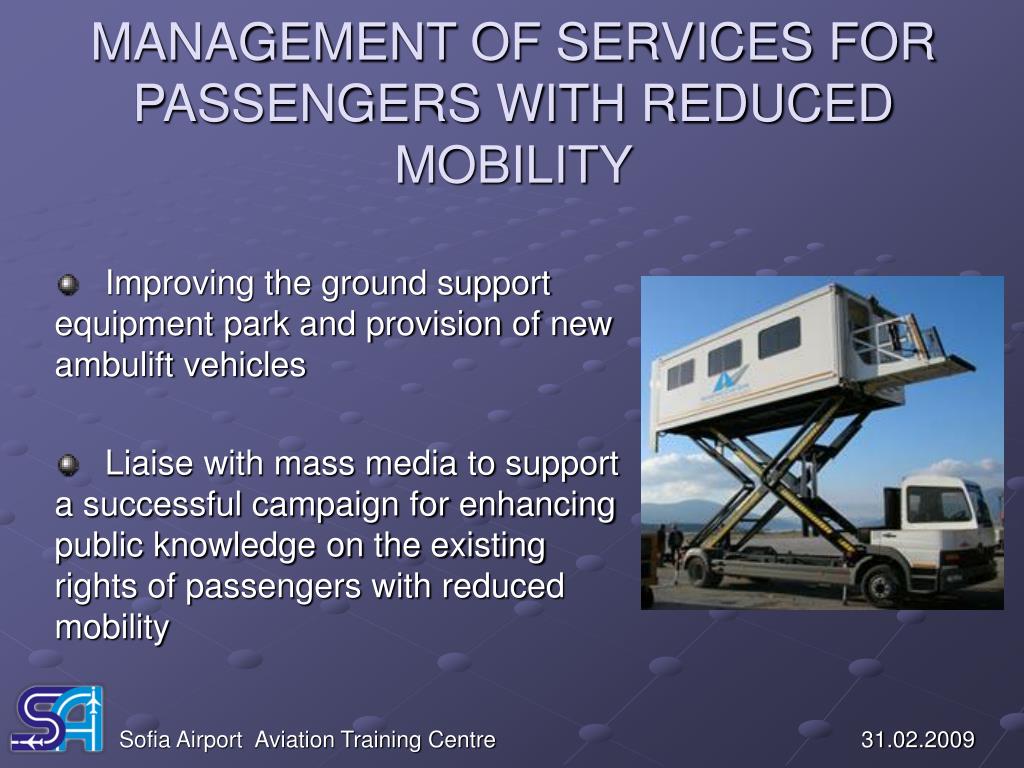 MANAGEMENT OF SERVICES FOR PASSENGERS WITH REDUCED MOBILITY

Improving the ground support equipment park and provision of new ambulift vehicles

Liaise with mass media to support a successful campaign for enhancing public knowledge on the existing rights of passengers with reduced mobility

SA

Sofia Airport Aviation Training Centre

31.02.2009